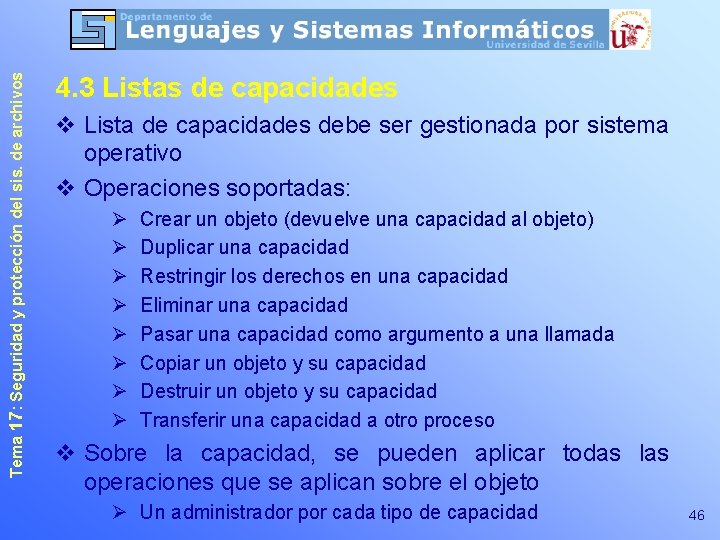 Departamento de
Lenguajes y Sistemas Informáticos
Universidad de Sevilla

Tema 17: Seguridad y protección del sis. de archivos

4.3 Listas de capacidades

❖ Lista de capacidades debe ser gestionada por sistema operativo

❖ Operaciones soportadas:
➢ Crear un objeto (devuelve una capacidad al objeto)
➢ Duplicar una capacidad
➢ Restringir los derechos en una capacidad
➢ Eliminar una capacidad
➢ Pasar una capacidad como argumento a una llamada
➢ Copiar un objeto y su capacidad
➢ Destruir un objeto y su capacidad
➢ Transferir una capacidad a otro proceso

❖ Sobre la capacidad, se pueden aplicar todas las operaciones que se aplican sobre el objeto
➢ Un administrador por cada tipo de capacidad

46